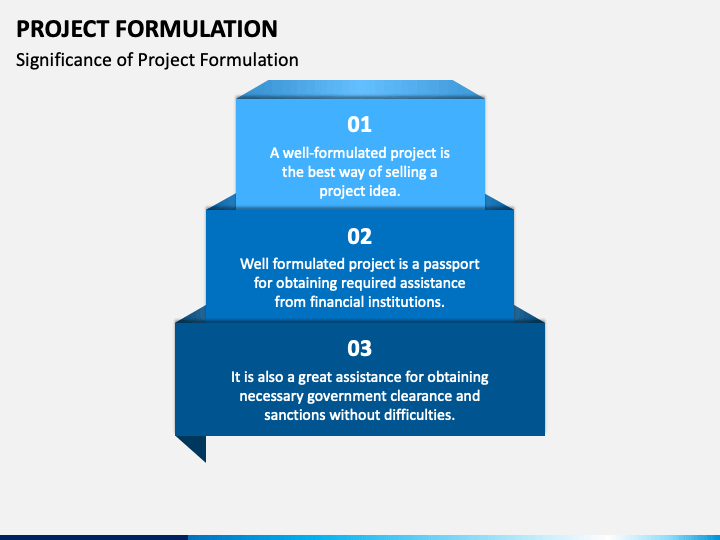 PROJECT FORMULATION

Significance of Project Formulation

01

A well-formulated project is the best way of selling a project idea.

02

Well formulated project is a passport for obtaining required assistance from financial institutions.

03

It is also a great assistance for obtaining necessary government clearance and sanctions without difficulties.